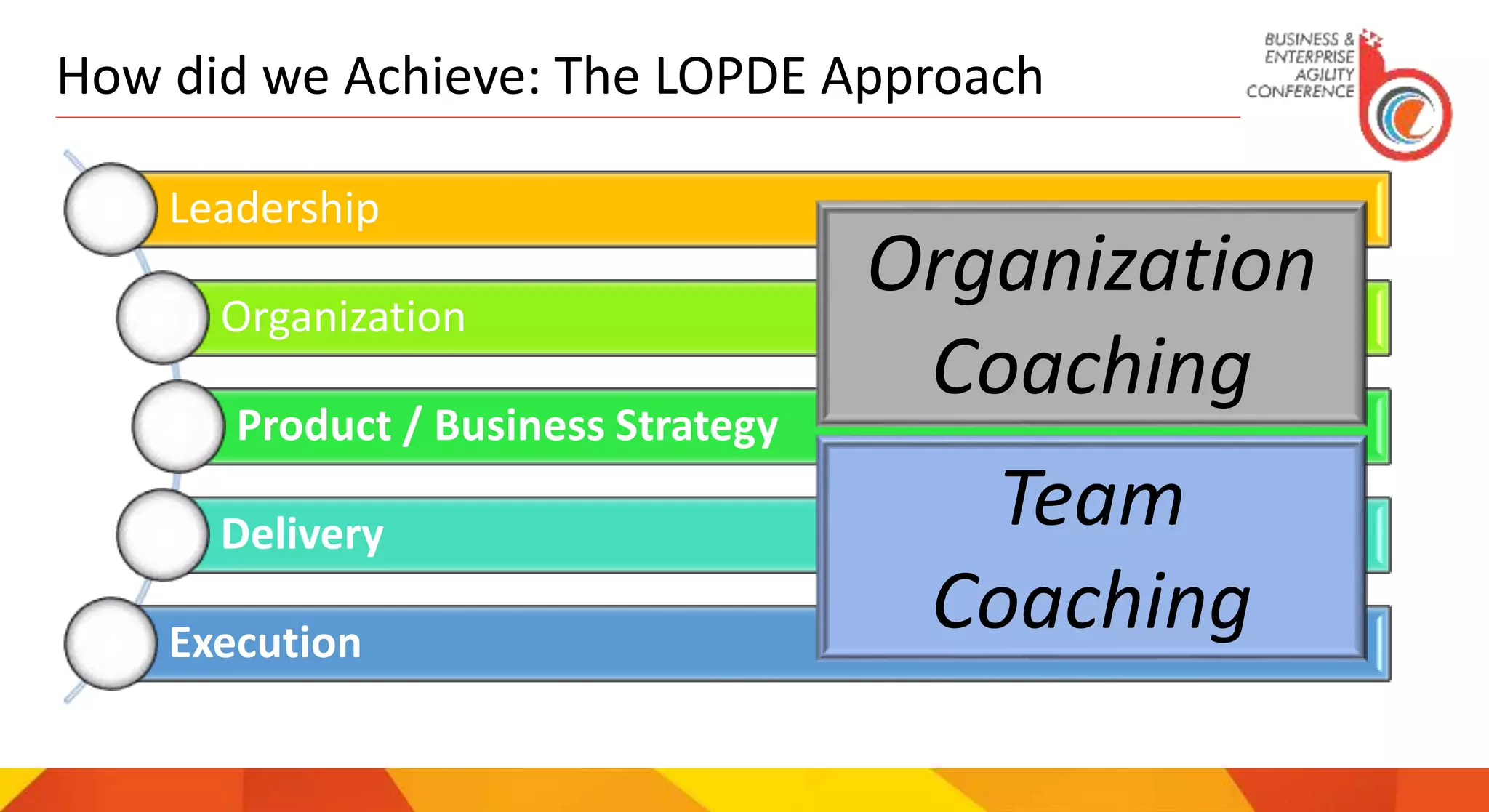 How did we Achieve: The LOPDE Approach

BUSINESS & ENTERPRISE AGILITY CONFERENCE

Leadership

Organization

Product / Business Strategy

Delivery

Execution

Organization Coaching

Team Coaching